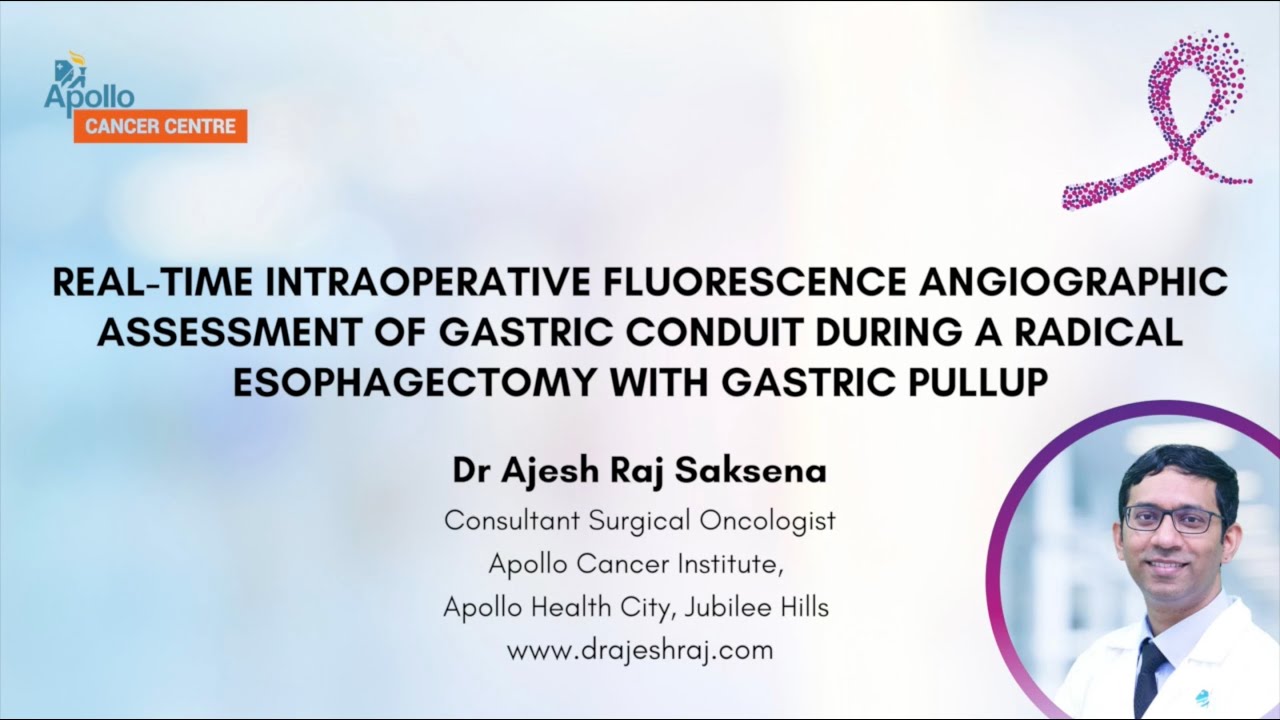 Apollo
CANCER CENTRE

REAL-TIME INTRAOPERATIVE FLUORESCENCE ANGIOGRAPHIC ASSESSMENT OF GASTRIC CONDUIT DURING A RADICAL ESOPHAGECTOMY WITH GASTRIC PULLUP

Dr Ajesh Raj Saksena

Consultant Surgical Oncologist
Apollo Cancer Institute,
Apollo Health City, Jubilee Hills
www.drajeshraj.com